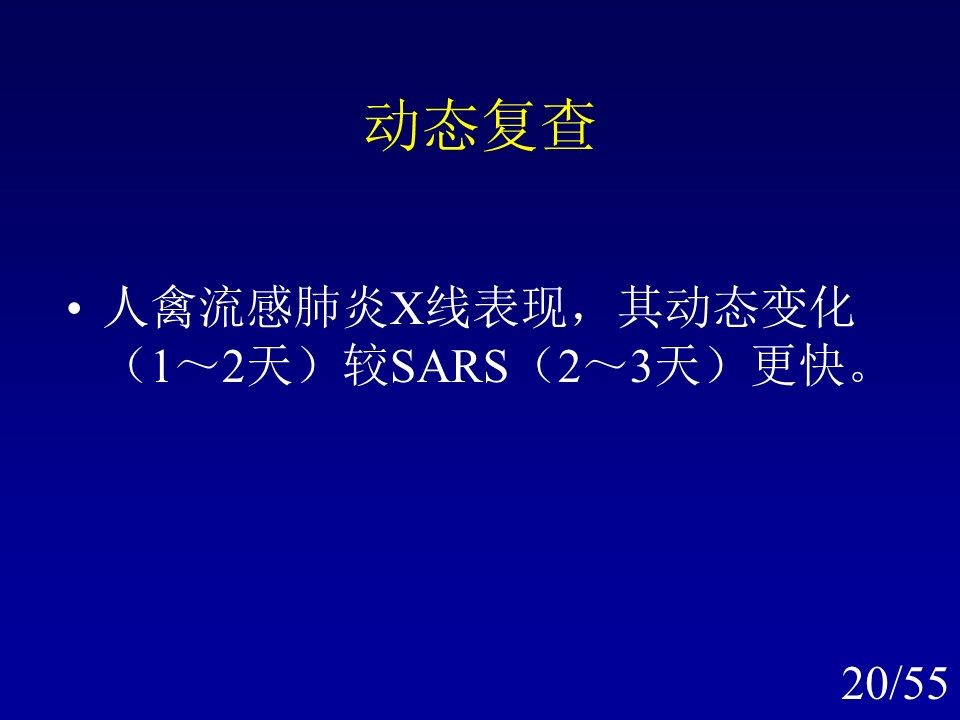 动态复查

• 人禽流感肺炎X线表现，其动态变化（1～2天）较SARS（2～3天）更快。

20/55